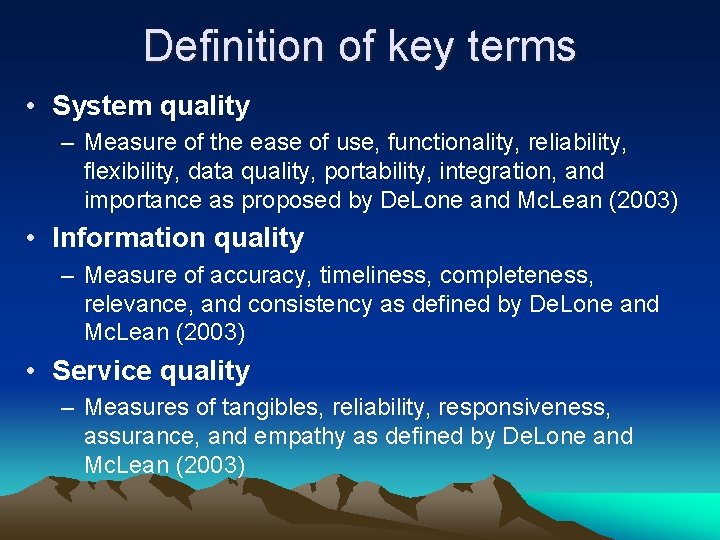 Definition of key terms

• System quality
– Measure of the ease of use, functionality, reliability, flexibility, data quality, portability, integration, and importance as proposed by DeLone and McLean (2003)

• Information quality
– Measure of accuracy, timeliness, completeness, relevance, and consistency as defined by DeLone and McLean (2003)

• Service quality
– Measures of tangibles, reliability, responsiveness, assurance, and empathy as defined by DeLone and McLean (2003)